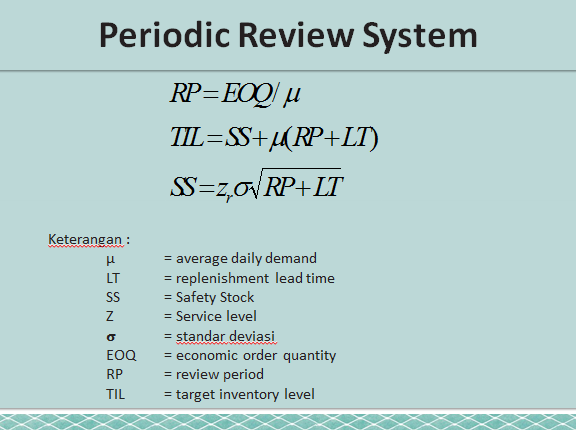 Periodic Review System

$RP = EOQ / \mu$

$TIL = SS + \mu(RP + LT)$

$SS = z_r \sigma \sqrt{RP + LT}$

Keterangan :

μ = average daily demand
LT = replenishment lead time
SS = Safety Stock
Z = Service level
σ = standar deviasi
EOQ = economic order quantity
RP = review period
TIL = target inventory level